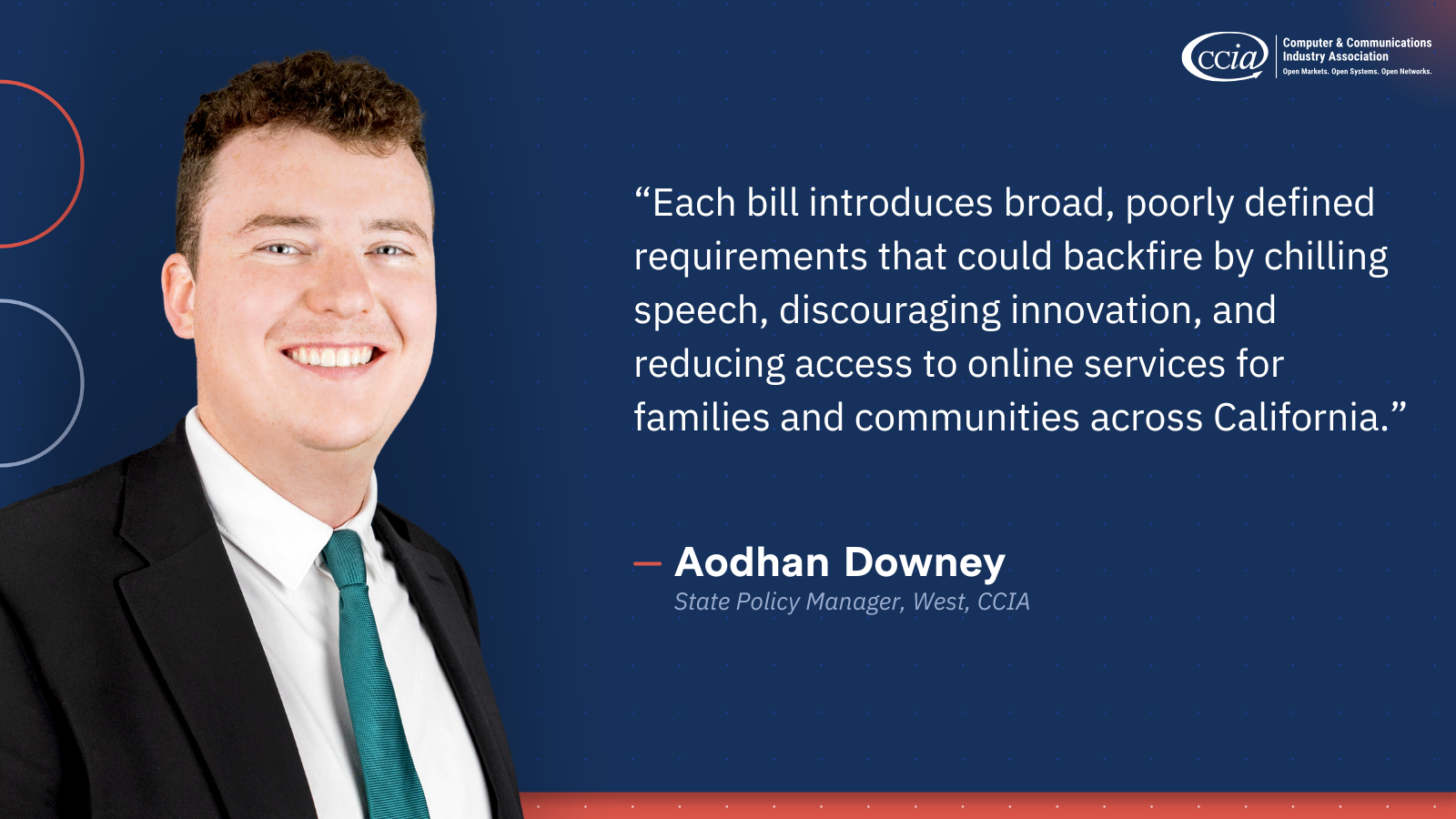 ccia Computer & Communications Industry Association
Open Markets. Open Systems. Open Networks.

“Each bill introduces broad, poorly defined requirements that could backfire by chilling speech, discouraging innovation, and reducing access to online services for families and communities across California.”

— Aodhan Downey
State Policy Manager, West, CCIA